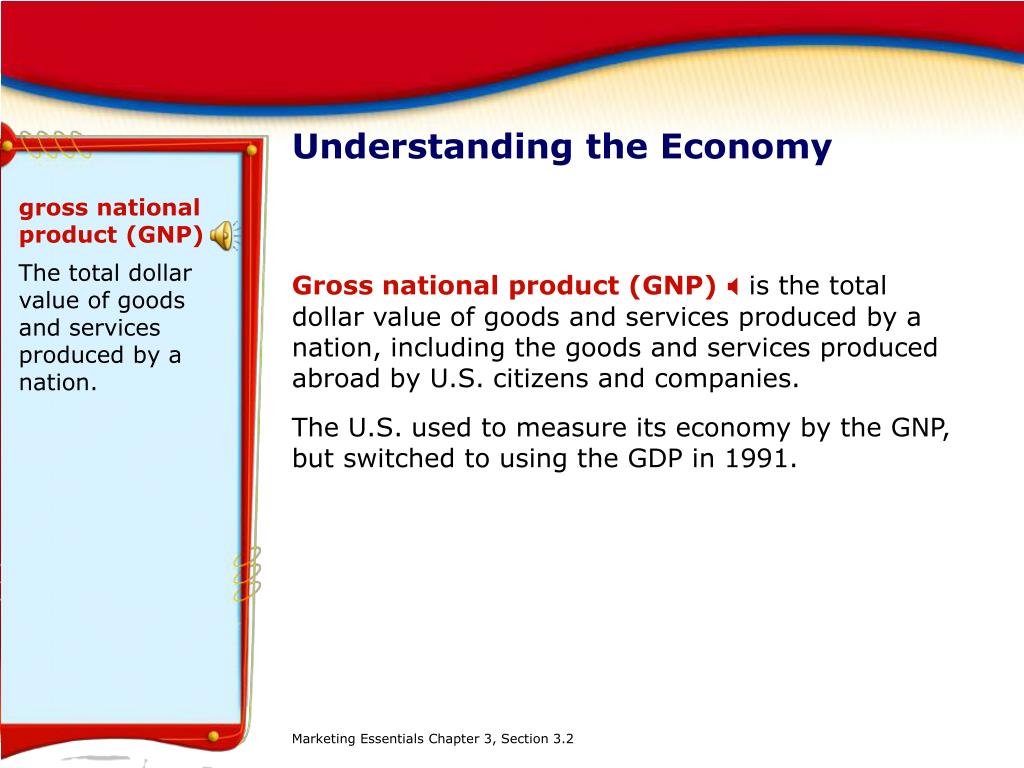 Understanding the Economy

gross national product (GNP)

The total dollar value of goods and services produced by a nation.

Gross national product (GNP) is the total dollar value of goods and services produced by a nation, including the goods and services produced abroad by U.S. citizens and companies.

The U.S. used to measure its economy by the GNP, but switched to using the GDP in 1991.

Marketing Essentials Chapter 3, Section 3.2